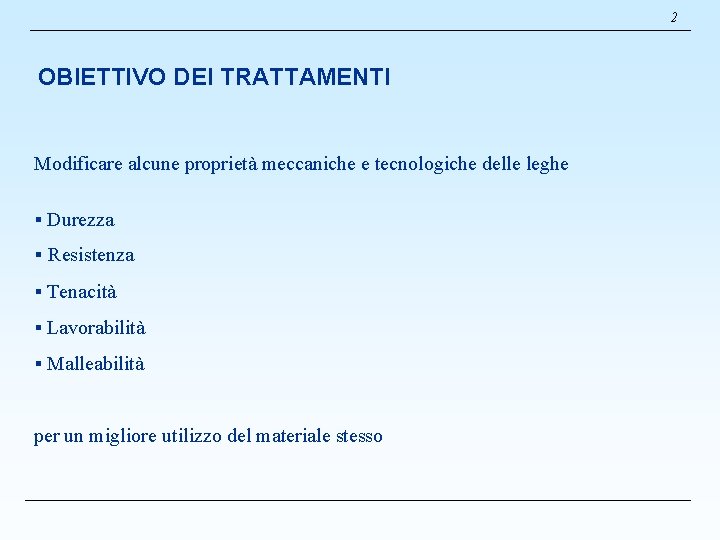 2

OBIETTIVO DEI TRATTAMENTI

Modificare alcune proprietà meccaniche e tecnologiche delle leghe

▪ Durezza
▪ Resistenza
▪ Tenacità
▪ Lavorabilità
▪ Malleabilità

per un migliore utilizzo del materiale stesso